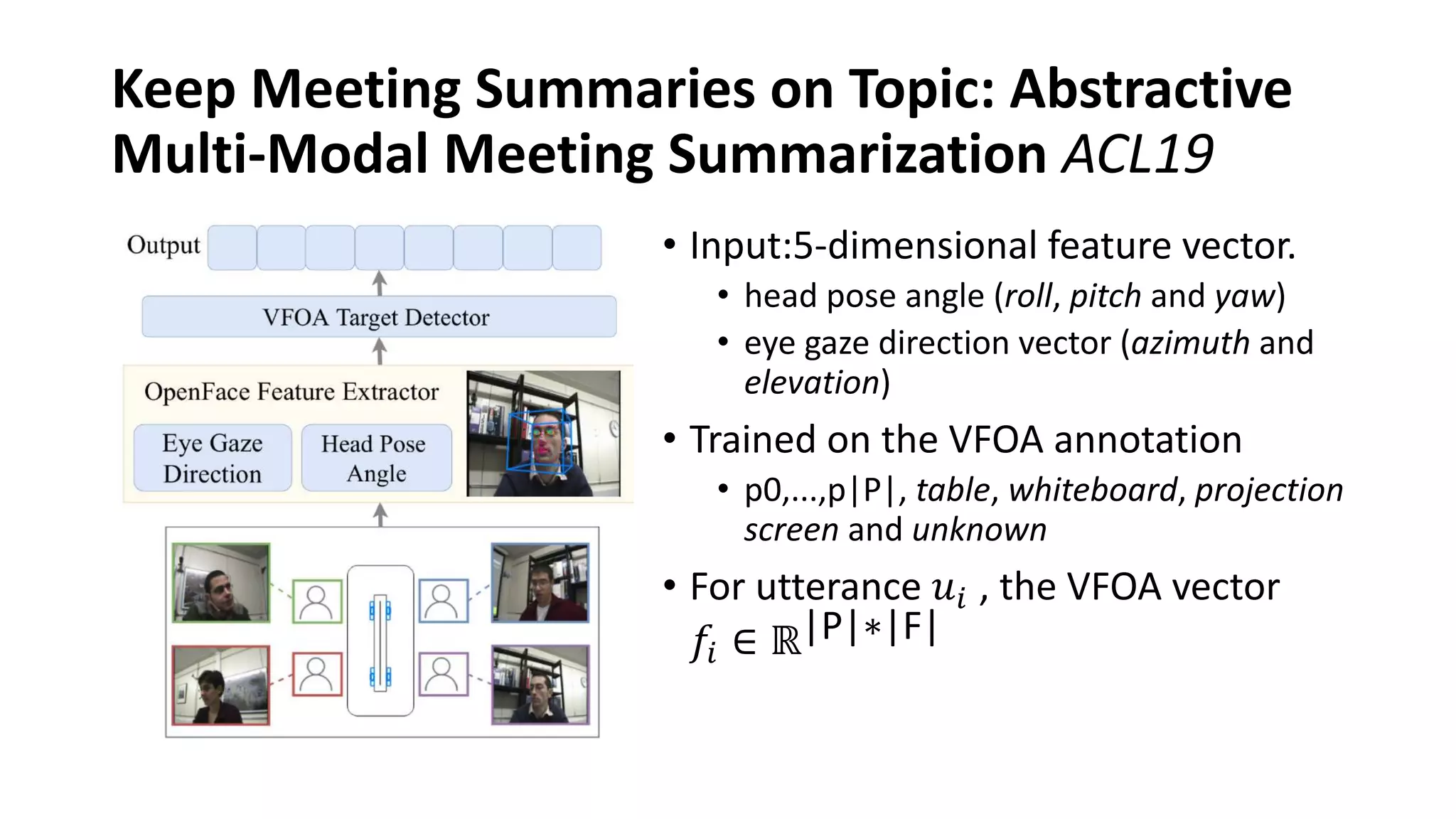 Keep Meeting Summaries on Topic: Abstractive Multi-Modal Meeting Summarization ACL19

Output

VFOA Target Detector

OpenFace Feature Extractor

Eye Gaze Direction

Head Pose Angle

• Input:5-dimensional feature vector.
  • head pose angle (roll, pitch and yaw)
  • eye gaze direction vector (azimuth and elevation)
• Trained on the VFOA annotation
  • p0,...,p|P|, table, whiteboard, projection screen and unknown
• For utterance $u_i$ , the VFOA vector $f_i \in \mathbb{R}^{|P|*|F|}$